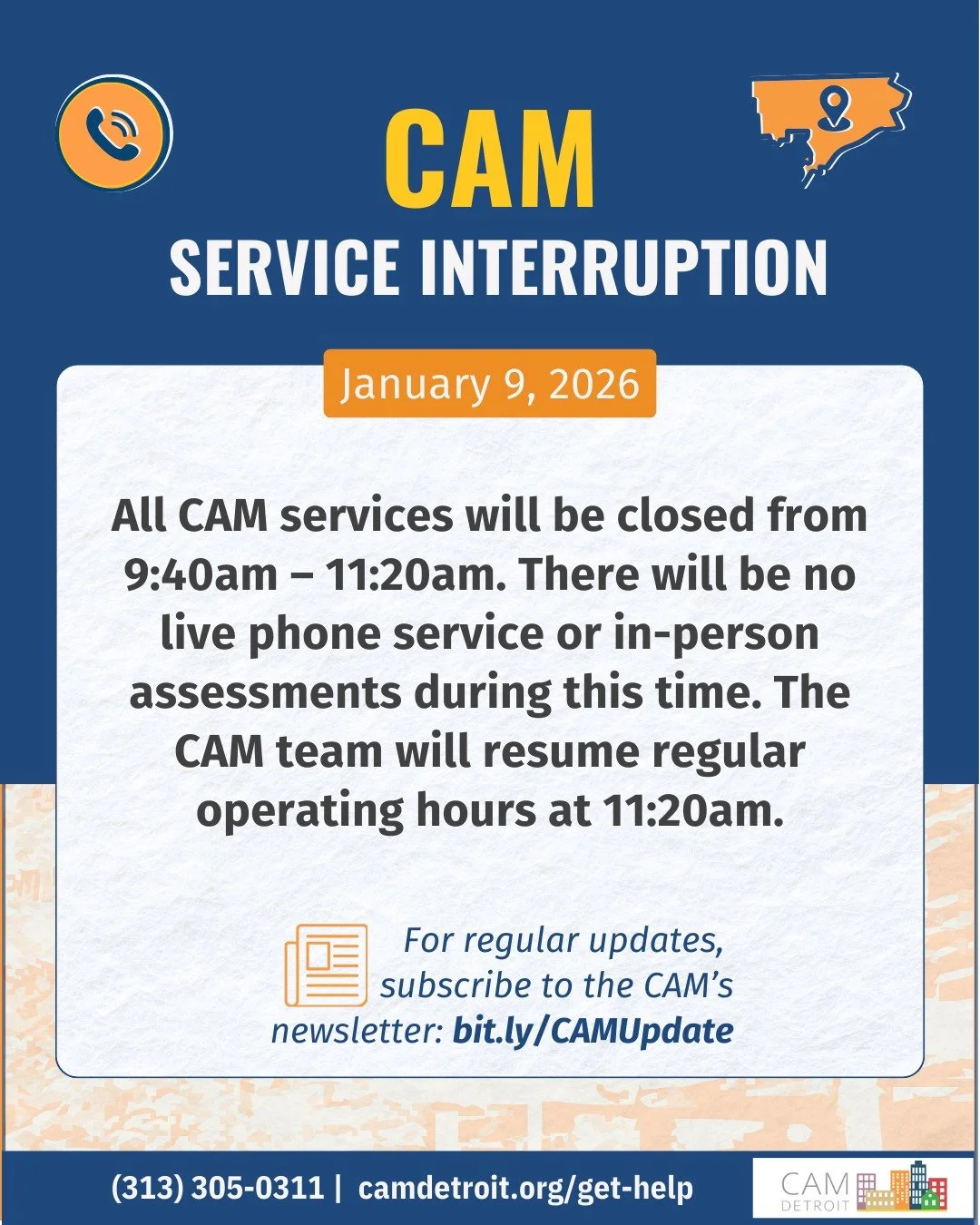 CAM
SERVICE INTERRUPTION

January 9, 2026

All CAM services will be closed from 9:40am – 11:20am. There will be no live phone service or in-person assessments during this time. The CAM team will resume regular operating hours at 11:20am.

For regular updates, subscribe to the CAM's newsletter: bit.ly/CAMUpdate

(313) 305-0311 | camdetroit.org/get-help

CAM DETROIT